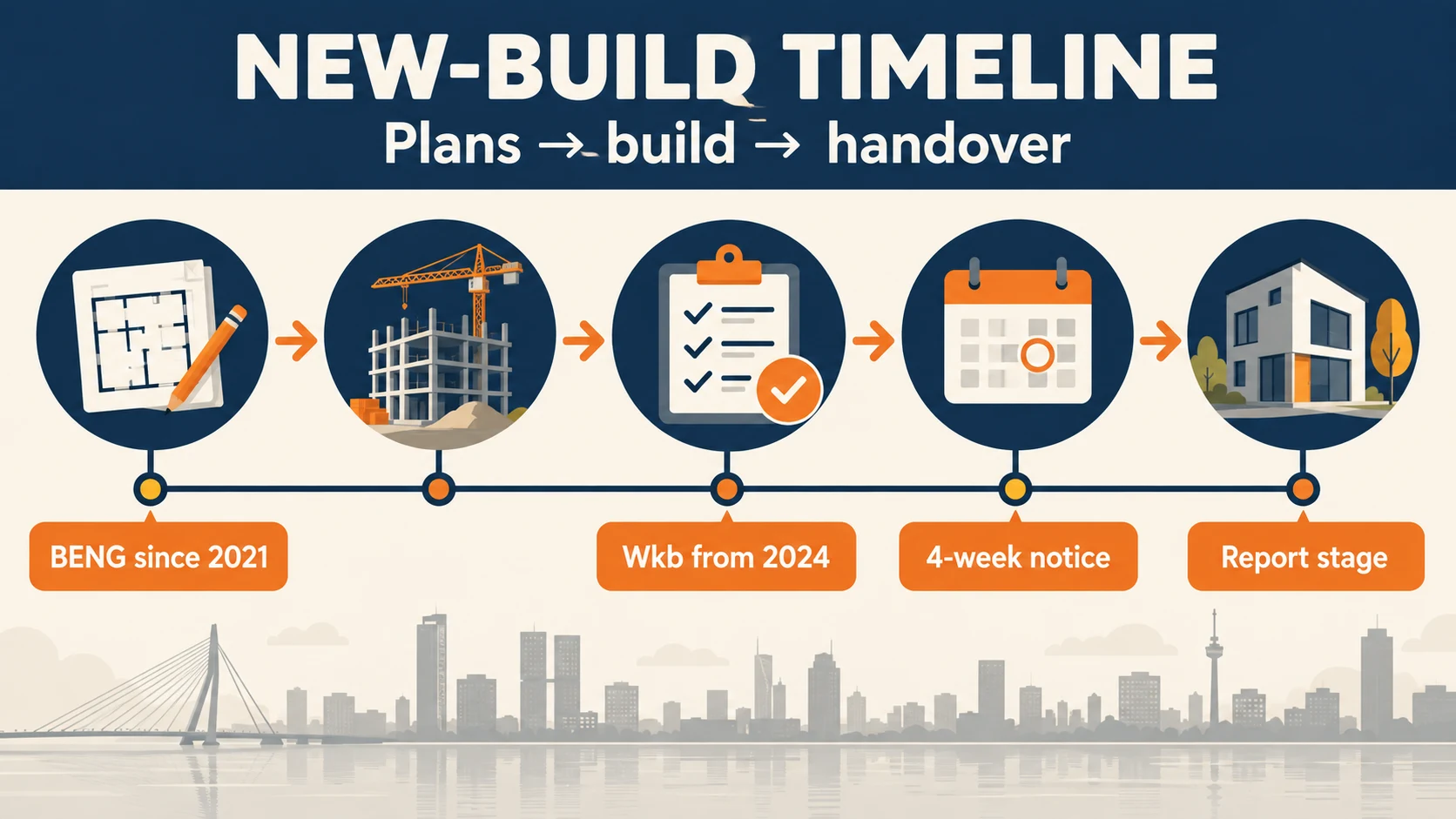 NEW-BUILD TIMELINE

Plans → build → handover

BENG since 2021

Wkb from 2024

4-week notice

Report stage